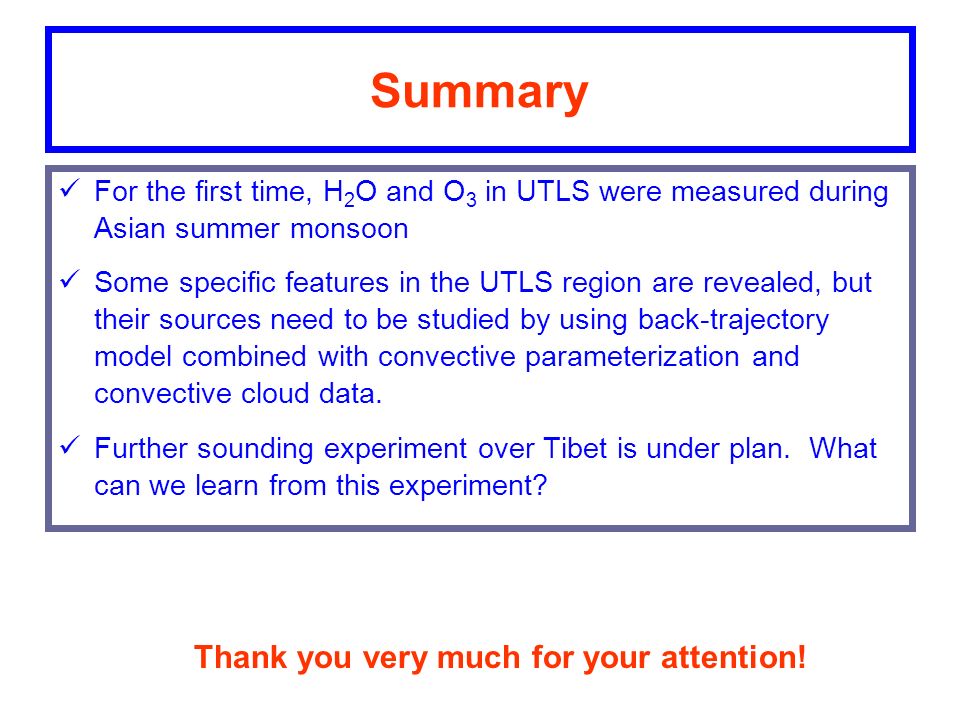 Summary

✓ For the first time, $H_2O$ and $O_3$ in UTLS were measured during Asian summer monsoon

✓ Some specific features in the UTLS region are revealed, but their sources need to be studied by using back-trajectory model combined with convective parameterization and convective cloud data.

✓ Further sounding experiment over Tibet is under plan. What can we learn from this experiment?

Thank you very much for your attention!